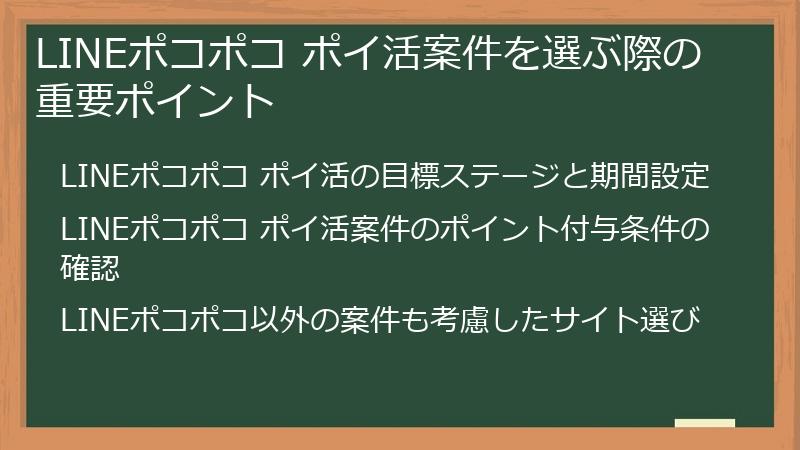 LINEポコポコ ポイ活案件を選ぶ際の重要ポイント

LINEポコポコ ポイ活の目標ステージと期間設定

LINEポコポコ ポイ活案件のポイント付与条件の確認

LINEポコポコ以外の案件も考慮したサイト選び